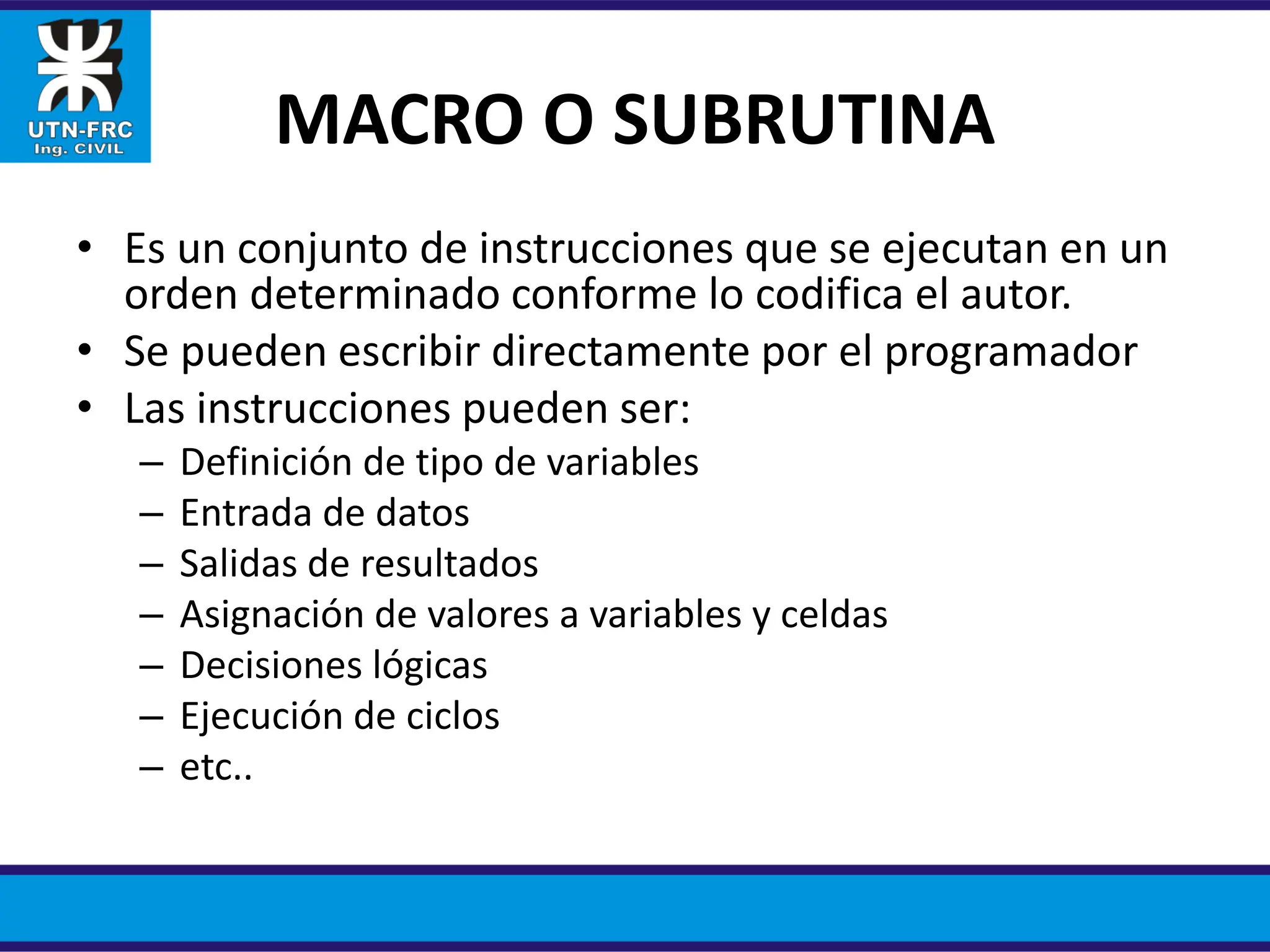 UTN-FRC
Ing. CIVIL

MACRO O SUBRUTINA

• Es un conjunto de instrucciones que se ejecutan en un orden determinado conforme lo codifica el autor.
• Se pueden escribir directamente por el programador
• Las instrucciones pueden ser:
– Definición de tipo de variables
– Entrada de datos
– Salidas de resultados
– Asignación de valores a variables y celdas
– Decisiones lógicas
– Ejecución de ciclos
– etc..